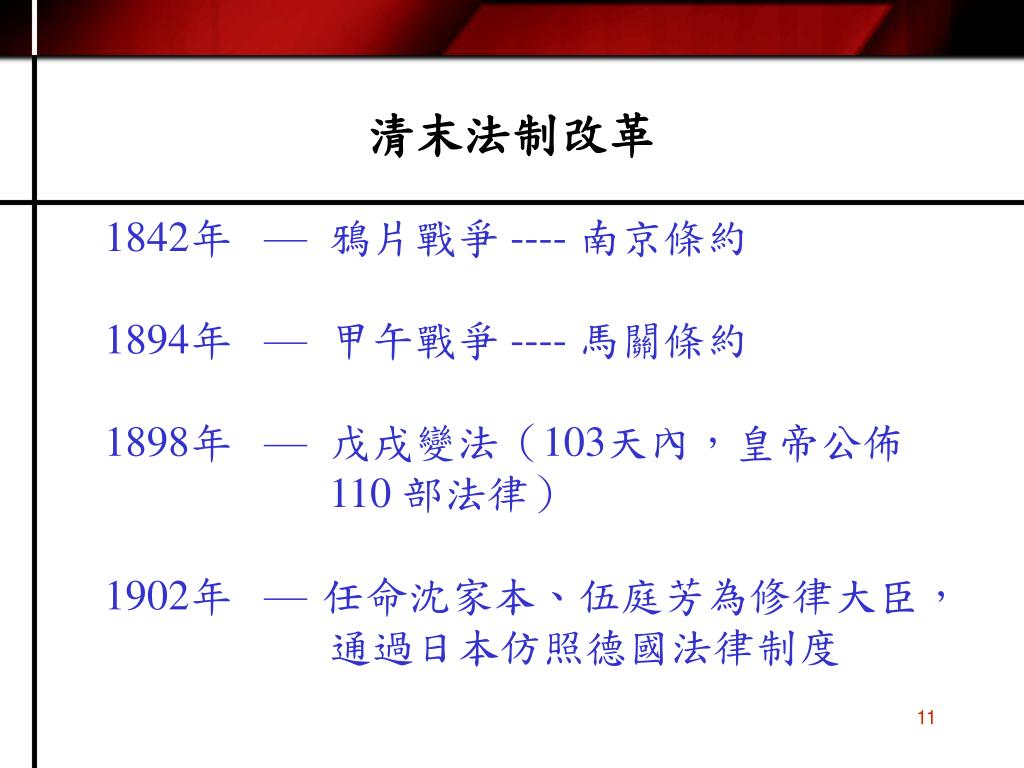 清末法制改革

1842年 — 鴉片戰爭 ---- 南京條約

1894年 — 甲午戰爭 ---- 馬關條約

1898年 — 戊戌變法（103天內，皇帝公佈 110 部法律）

1902年 — 任命沈家本、伍庭芳為修律大臣，通過日本仿照德國法律制度

11